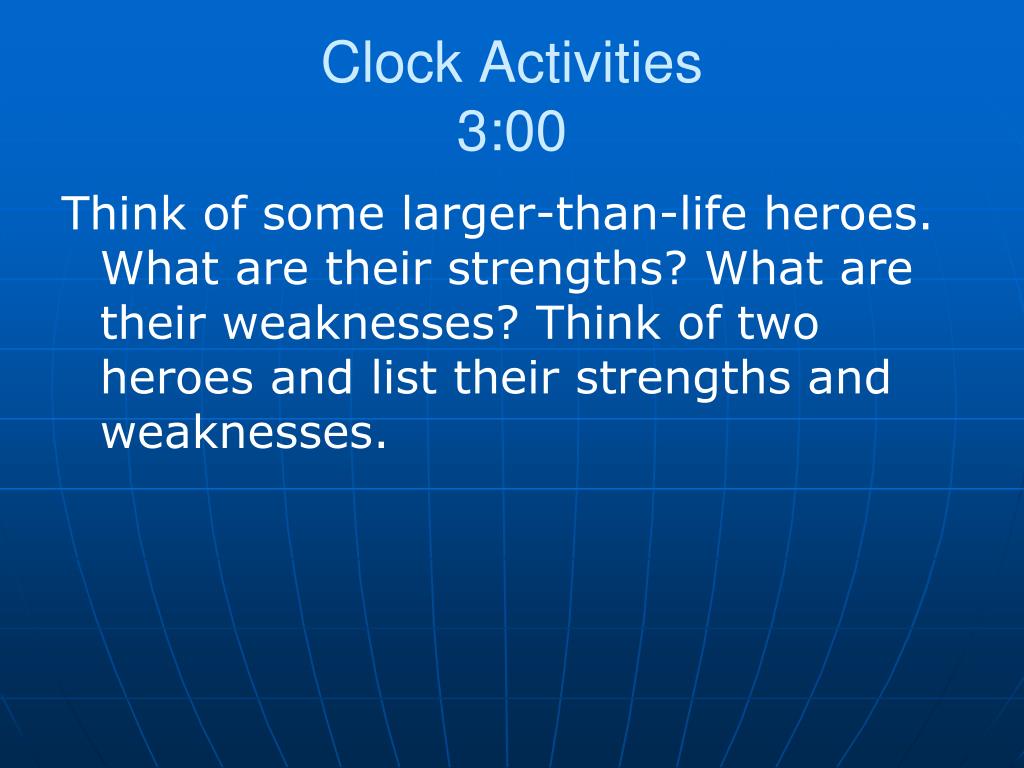 Clock Activities
3:00

Think of some larger-than-life heroes. What are their strengths? What are their weaknesses? Think of two heroes and list their strengths and weaknesses.